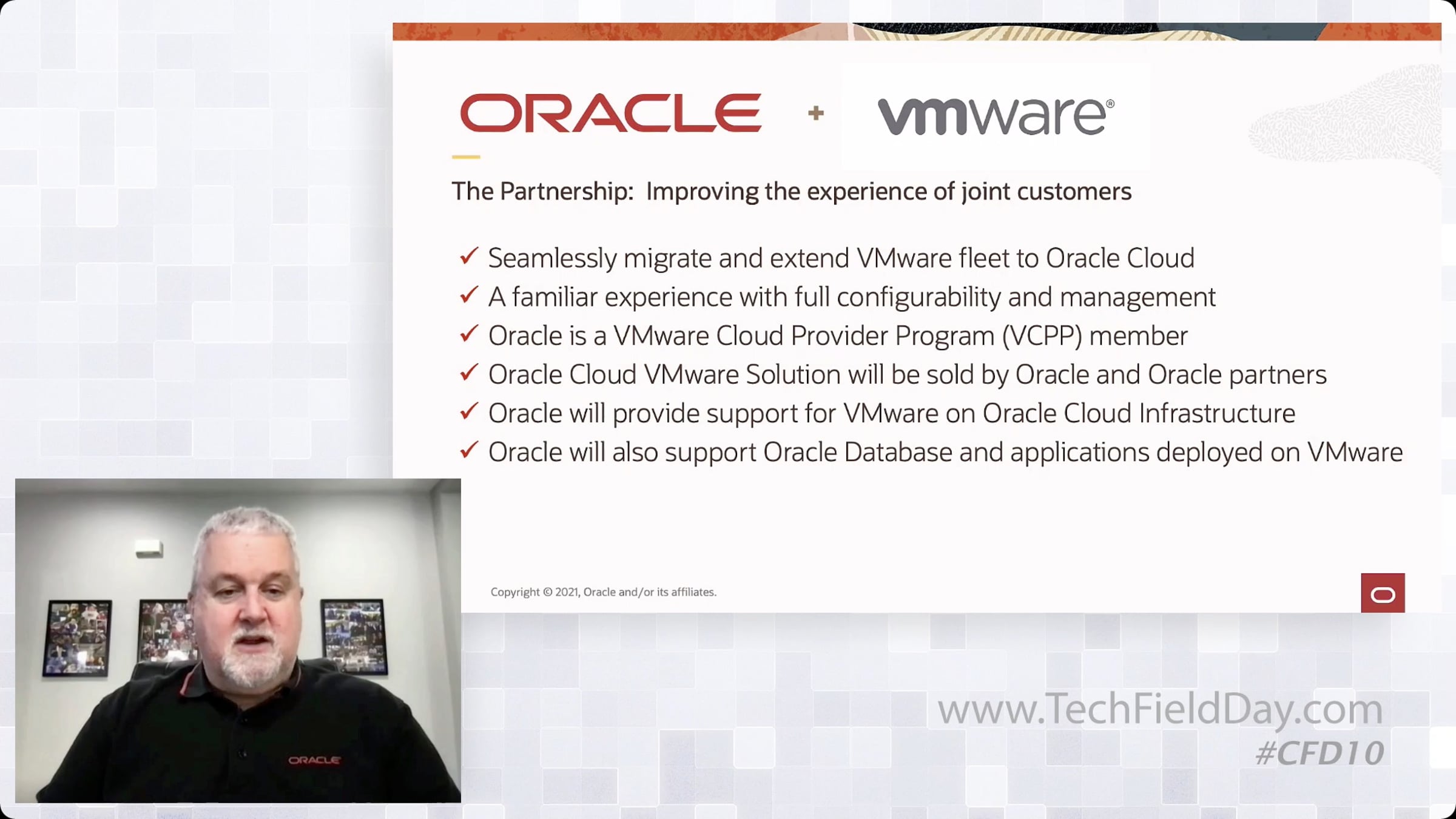 ORACLE + vmware®

The Partnership: Improving the experience of joint customers

✓ Seamlessly migrate and extend VMware fleet to Oracle Cloud
✓ A familiar experience with full configurability and management
✓ Oracle is a VMware Cloud Provider Program (VCPP) member
✓ Oracle Cloud VMware Solution will be sold by Oracle and Oracle partners
✓ Oracle will provide support for VMware on Oracle Cloud Infrastructure
✓ Oracle will also support Oracle Database and applications deployed on VMware

Copyright © 2021, Oracle and/or its affiliates.

ORACLE

www.TechFieldDay.com
#CFD10